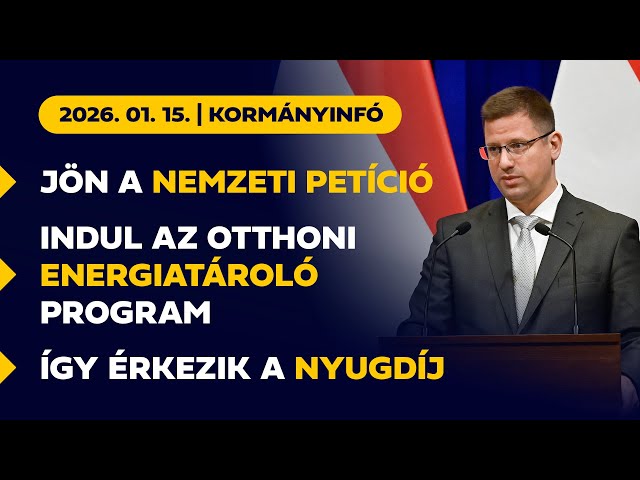 2026. 01. 15. | KORMÁNYINFÓ

JÖN A NEMZETI PETÍCIÓ

INDUL AZ OTTHONI ENERGIATÁROLÓ PROGRAM

ÍGY ÉRKEZIK A NYUGDÍJ